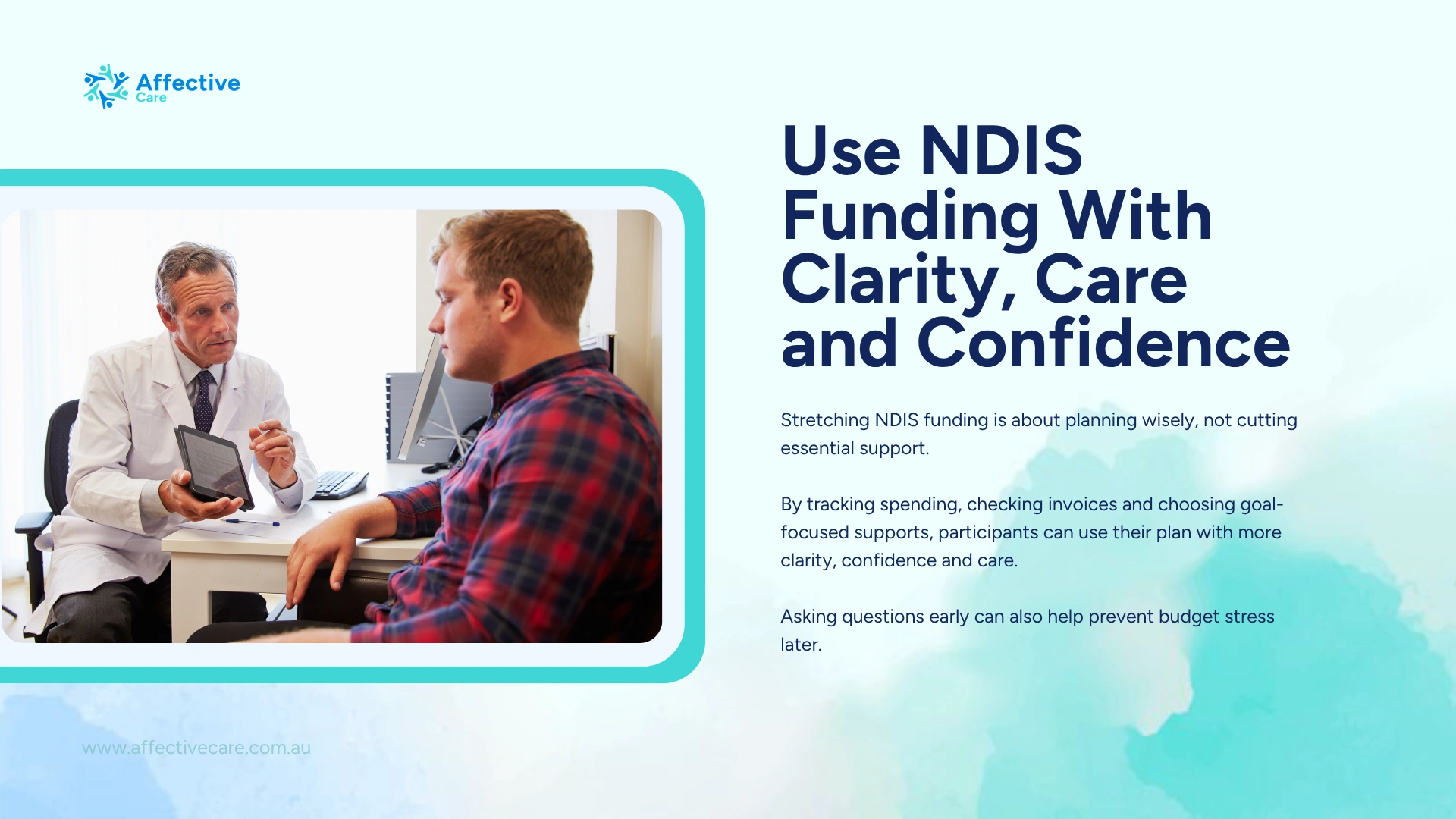 Affective Care

Use NDIS Funding With Clarity, Care and Confidence

Stretching NDIS funding is about planning wisely, not cutting essential support.

By tracking spending, checking invoices and choosing goal-focused supports, participants can use their plan with more clarity, confidence and care.

Asking questions early can also help prevent budget stress later.

www.affectivecare.com.au